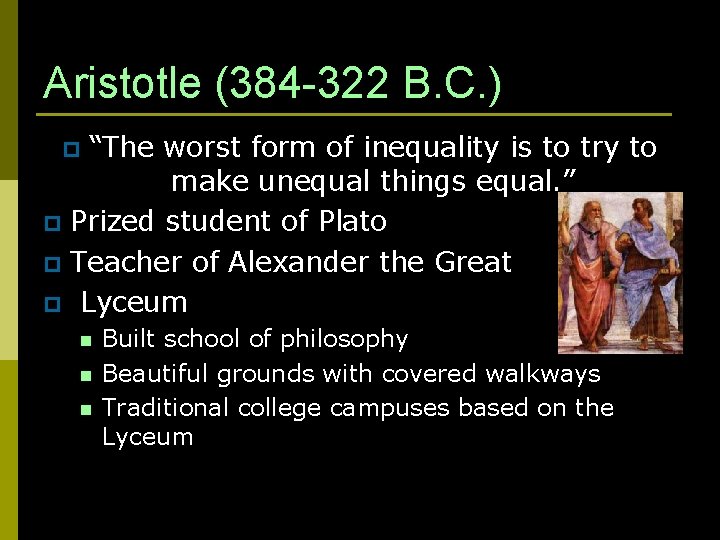 Aristotle (384-322 B.C.)

“The worst form of inequality is to try to make unequal things equal.”

Prized student of Plato

Teacher of Alexander the Great

Lyceum

Built school of philosophy

Beautiful grounds with covered walkways

Traditional college campuses based on the Lyceum